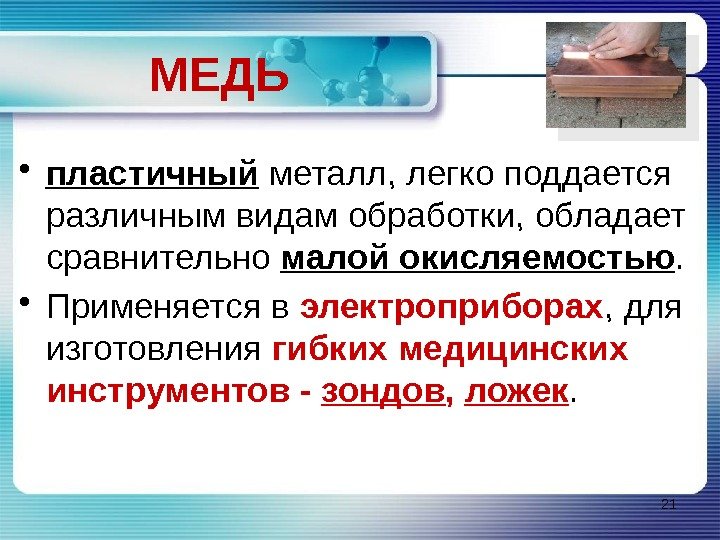 МЕДЬ

• пластичный металл, легко поддается различным видам обработки, обладает сравнительно малой окисляемостью.

• Применяется в электроприборах, для изготовления гибких медицинских инструментов - зондов, ложек.

21